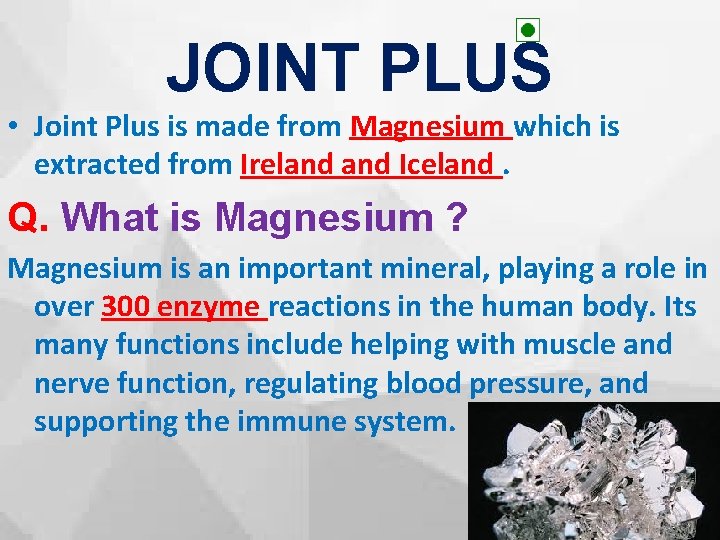 JOINT PLUS

• Joint Plus is made from Magnesium which is extracted from Ireland and Iceland .

Q. What is Magnesium ?

Magnesium is an important mineral, playing a role in over 300 enzyme reactions in the human body. Its many functions include helping with muscle and nerve function, regulating blood pressure, and supporting the immune system.